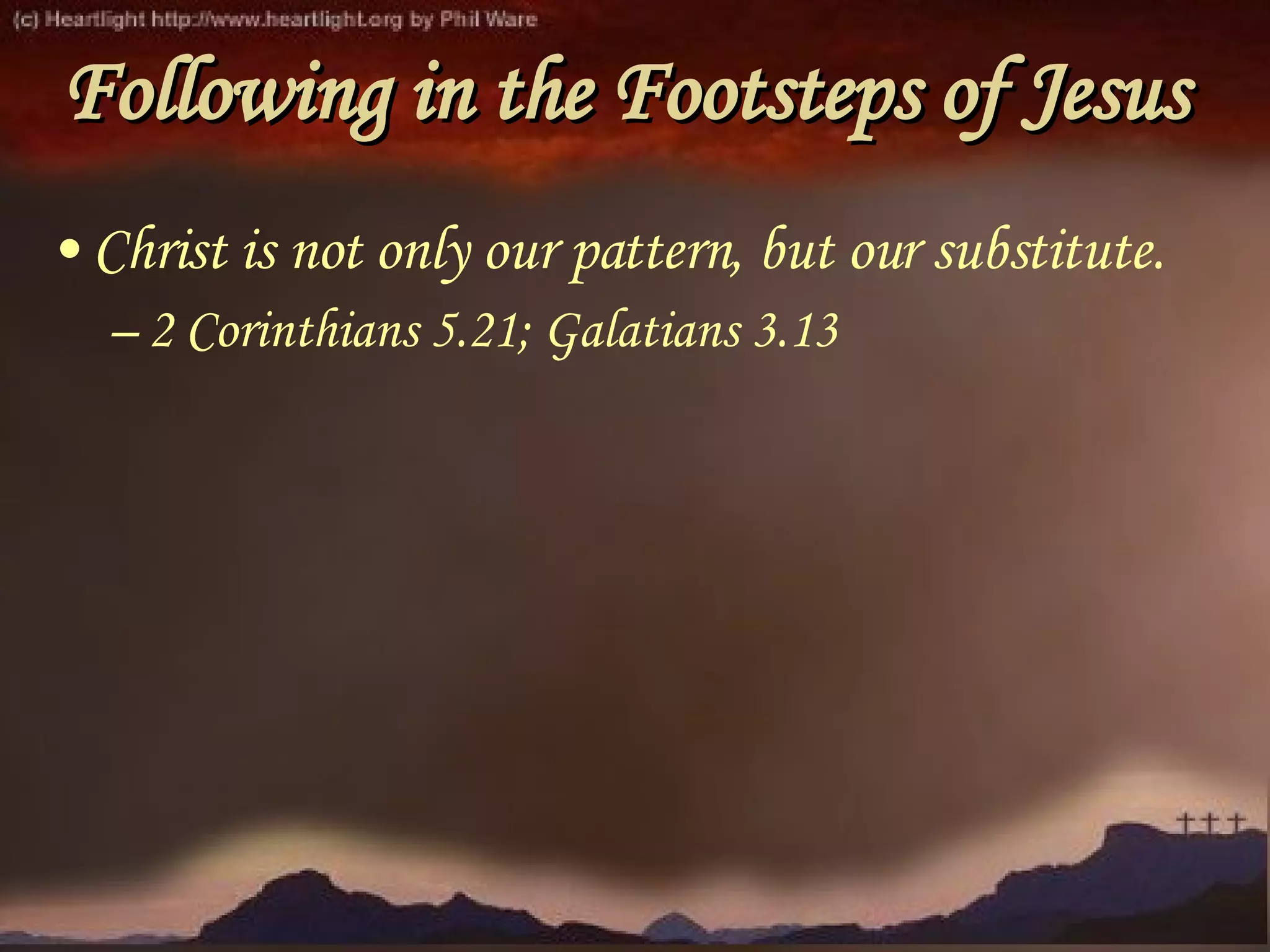 (c) Heartlight http://www.heartlight.org by Phil Ware

Following in the Footsteps of Jesus

• Christ is not only our pattern, but our substitute.
– 2 Corinthians 5.21; Galatians 3.13